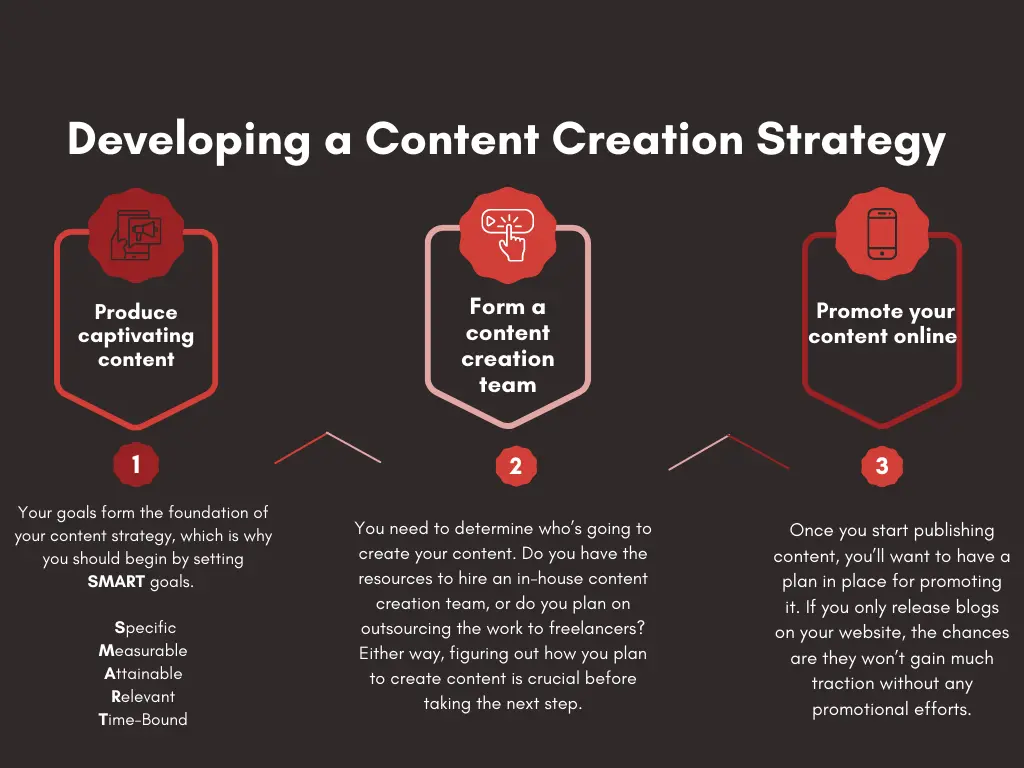 Developing a Content Creation Strategy

Produce captivating content

1

Your goals form the foundation of your content strategy, which is why you should begin by setting SMART goals.

Specific
Measurable
Attainable
Relevant
Time-Bound

Form a content creation team

2

You need to determine who's going to create your content. Do you have the resources to hire an in-house content creation team, or do you plan on outsourcing the work to freelancers? Either way, figuring out how you plan to create content is crucial before taking the next step.

Promote your content online

3

Once you start publishing content, you'll want to have a plan in place for promoting it. If you only release blogs on your website, the chances are they won't gain much traction without any promotional efforts.